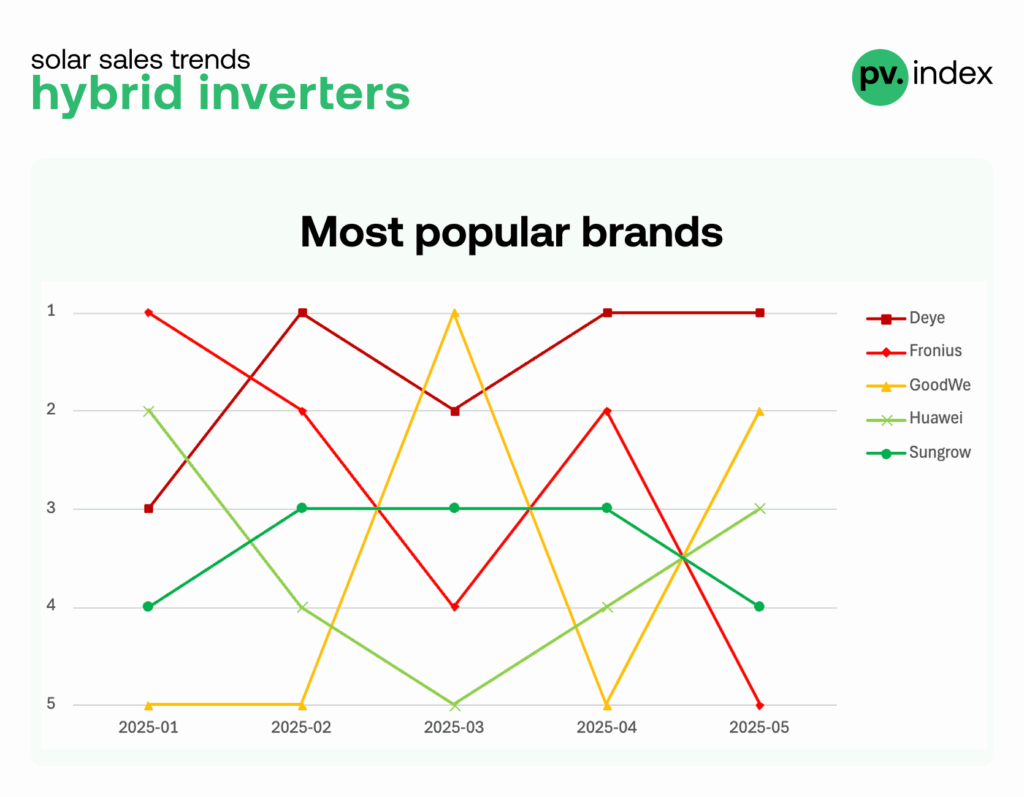 solar sales trends
hybrid inverters

pv. index

Most popular brands

1
2
3
4
5

2025-01
2025-02
2025-03
2025-04
2025-05

Deye
Fronius
GoodWe
Huawei
Sungrow